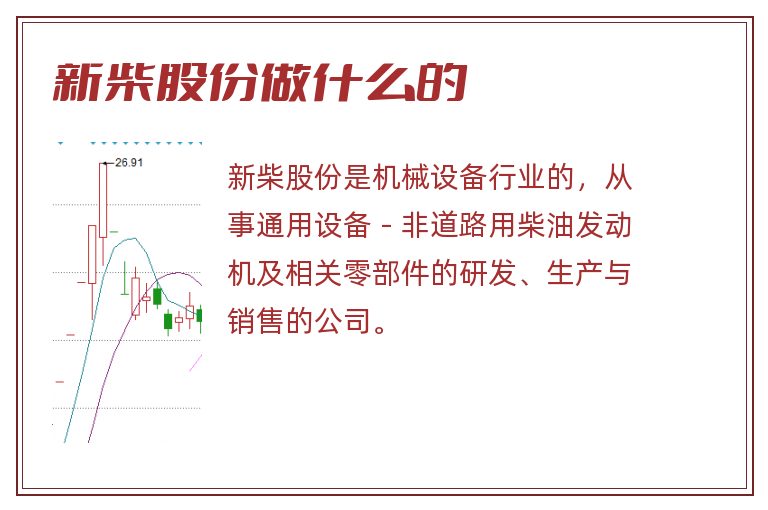 新柴股份做什么的

26.91

新柴股份是机械设备行业的，从事通用设备 - 非道路用柴油发动机及相关零部件的研发、生产与销售的公司。